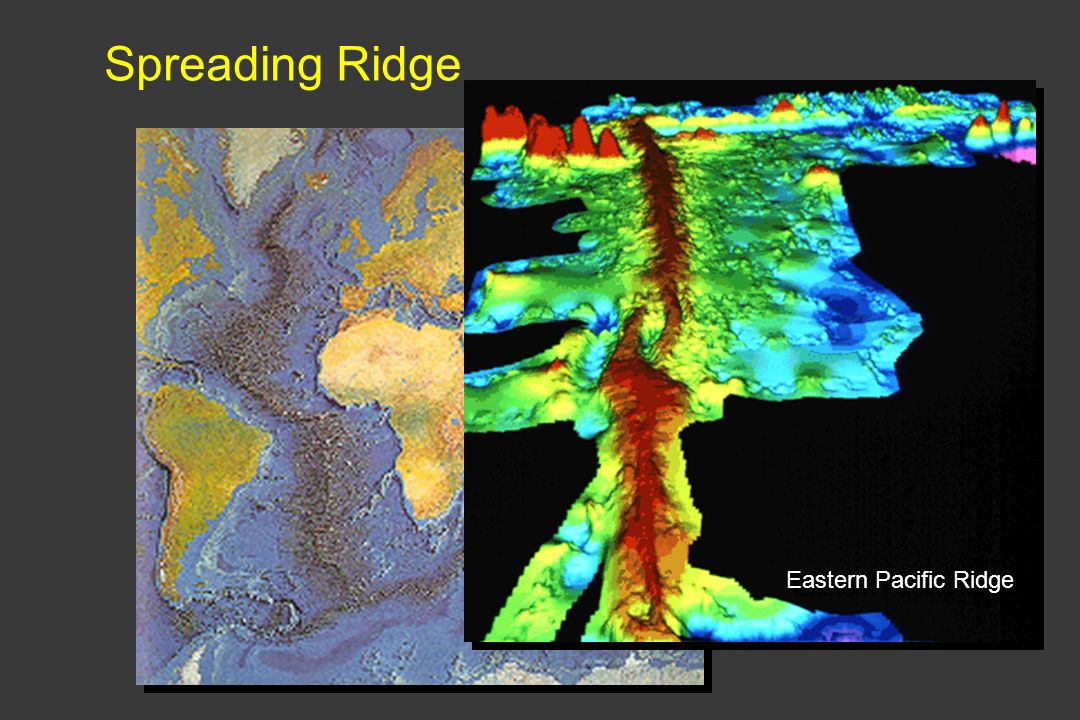 Spreading Ridge

Eastern Pacific Ridge